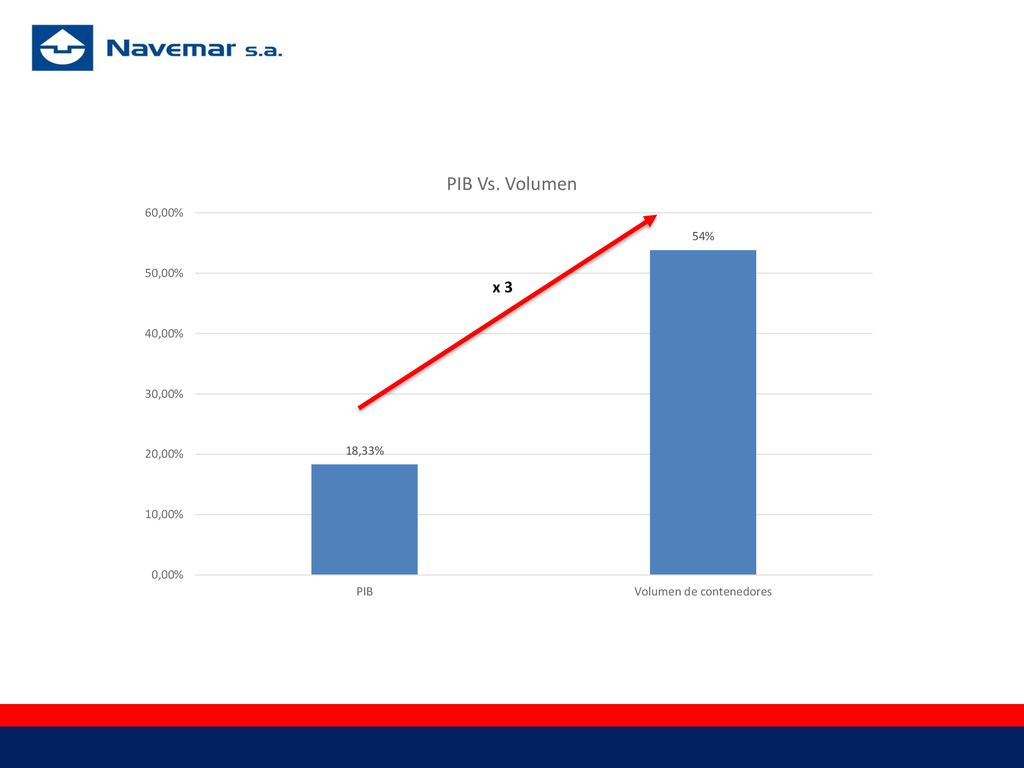 Navemar s.a.

PIB Vs. Volumen

60,00%
50,00%
40,00%
30,00%
20,00%
10,00%
0,00%

x 3

18,33%

54%

PIB

Volumen de contenedores